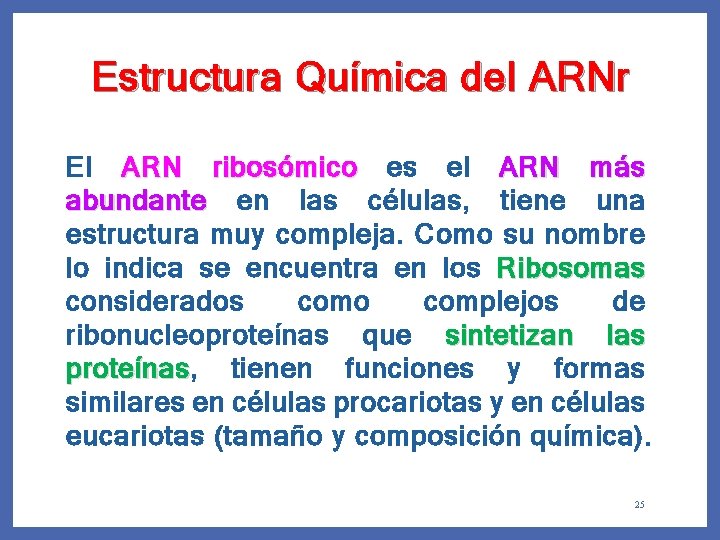 Estructura Química del ARNr

El ARN ribosómico es el ARN más abundante en las células, tiene una estructura muy compleja. Como su nombre lo indica se encuentra en los Ribosomas considerados como complejos de ribonucleoproteínas que sintetizan las proteínas, tienen funciones y formas similares en células procariotas y en células eucariotas (tamaño y composición química).

25